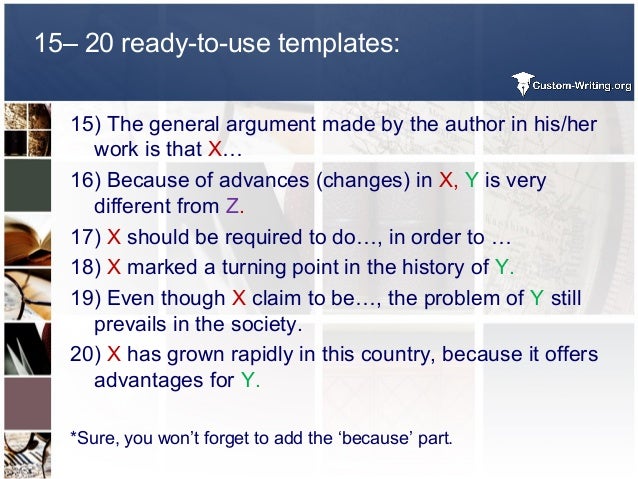 15– 20 ready-to-use templates:

Custom-Writing.org

15) The general argument made by the author in his/her work is that X…

16) Because of advances (changes) in X, Y is very different from Z.

17) X should be required to do…, in order to …

18) X marked a turning point in the history of Y.

19) Even though X claim to be…, the problem of Y still prevails in the society.

20) X has grown rapidly in this country, because it offers advantages for Y.

*Sure, you won't forget to add the 'because' part.